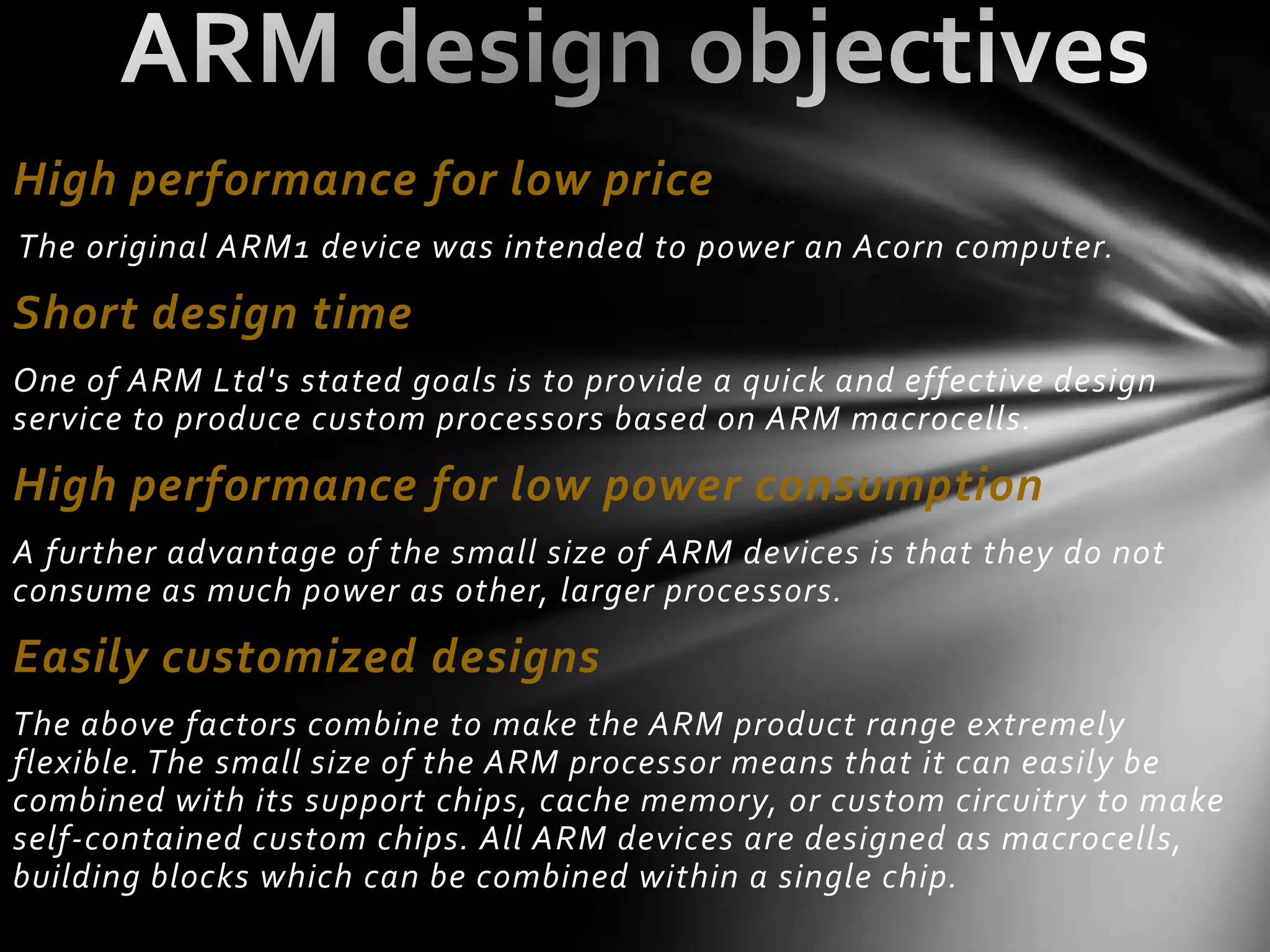 ARM design objectives

High performance for low price

The original ARM1 device was intended to power an Acorn computer.

Short design time

One of ARM Ltd's stated goals is to provide a quick and effective design service to produce custom processors based on ARM macrocells.

High performance for low power consumption

A further advantage of the small size of ARM devices is that they do not consume as much power as other, larger processors.

Easily customized designs

The above factors combine to make the ARM product range extremely flexible. The small size of the ARM processor means that it can easily be combined with its support chips, cache memory, or custom circuitry to make self-contained custom chips. All ARM devices are designed as macrocells, building blocks which can be combined within a single chip.